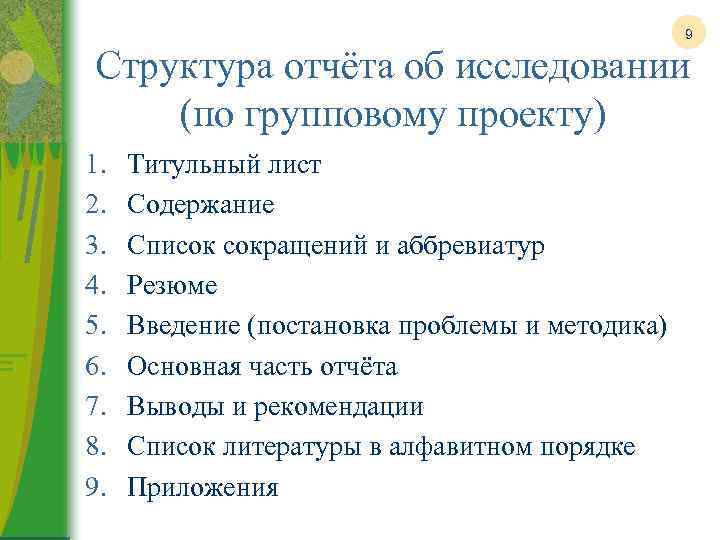 9

Структура отчёта об исследовании (по групповому проекту)

1. Титульный лист
2. Содержание
3. Список сокращений и аббревиатур
4. Резюме
5. Введение (постановка проблемы и методика)
6. Основная часть отчёта
7. Выводы и рекомендации
8. Список литературы в алфавитном порядке
9. Приложения